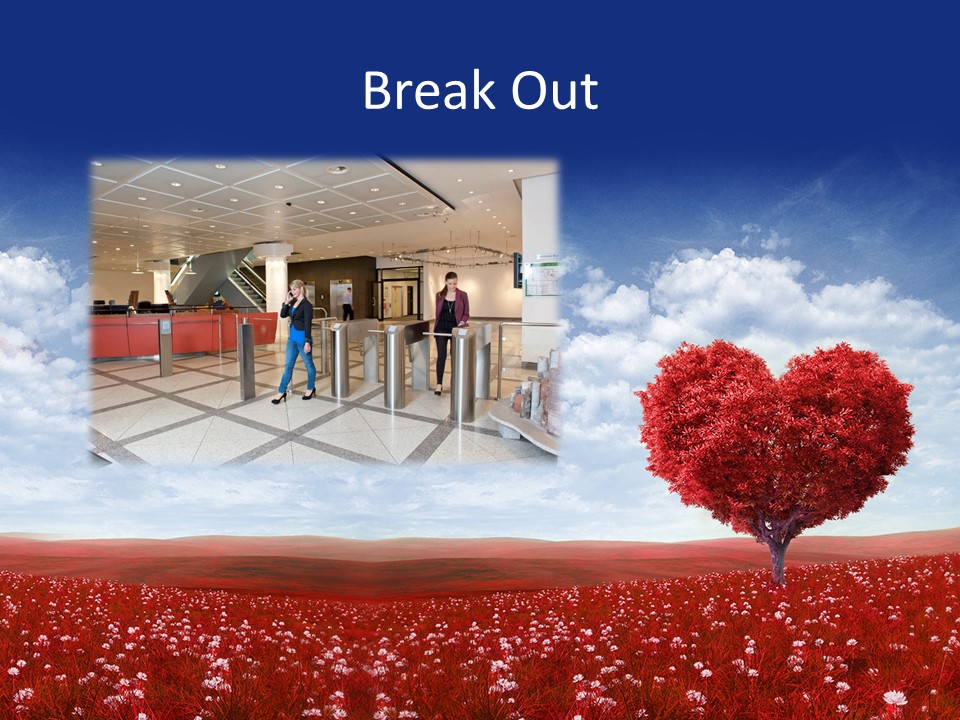 Break Out